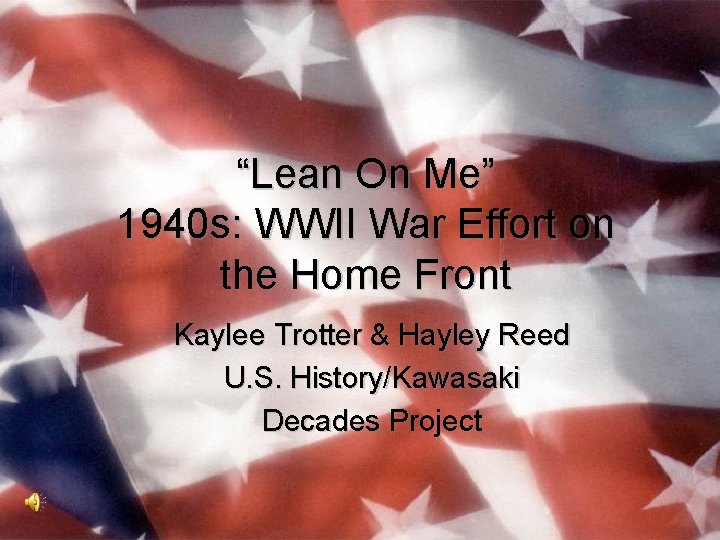 “Lean On Me”
1940s: WWII War Effort on the Home Front

Kaylee Trotter & Hayley Reed
U.S. History/Kawasaki
Decades Project